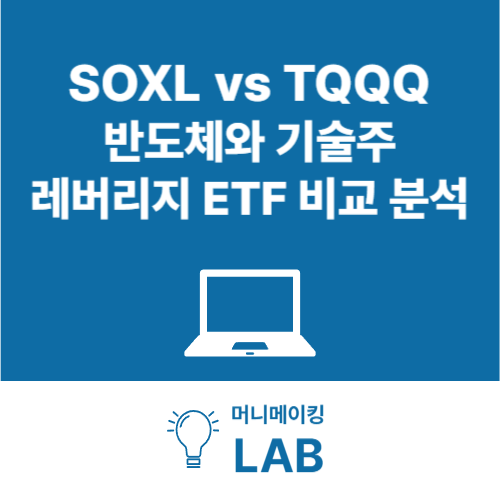 SOXL vs TQQQ
반도체와 기술주
레버리지 ETF 비교 분석

머니메이킹
LAB